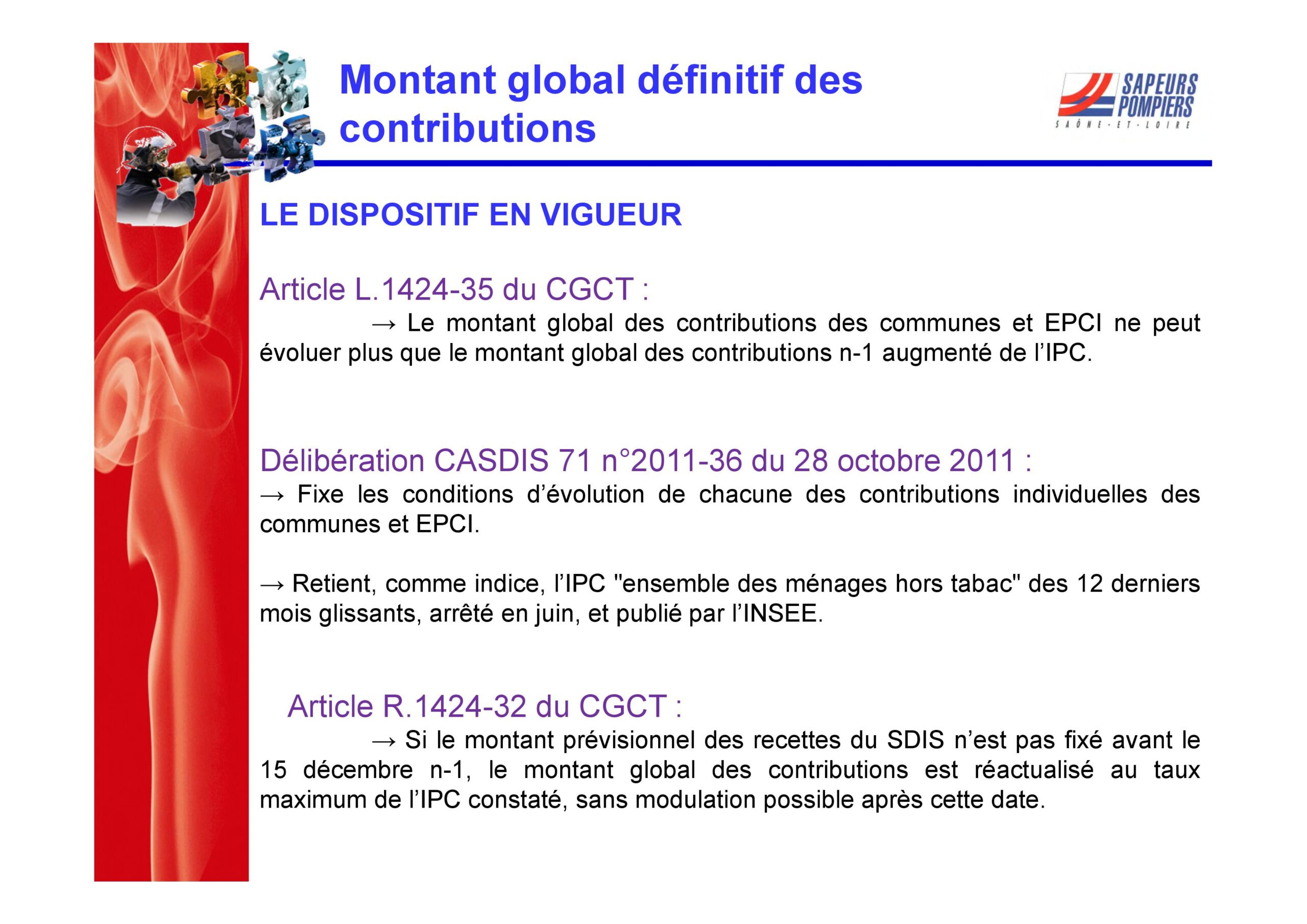 Montant global définitif des contributions

SAPEURS POMPIERS
SAÔNE-ET-LOIRE

LE DISPOSITIF EN VIGUEUR

Article L.1424-35 du CGCT :
→ Le montant global des contributions des communes et EPCI ne peut évoluer plus que le montant global des contributions n-1 augmenté de l'IPC.

Délibération CASDIS 71 n°2011-36 du 28 octobre 2011 :
→ Fixe les conditions d'évolution de chacune des contributions individuelles des communes et EPCI.

→ Retient, comme indice, l'IPC "ensemble des ménages hors tabac" des 12 derniers mois glissants, arrêté en juin, et publié par l'INSEE.

Article R.1424-32 du CGCT :
→ Si le montant prévisionnel des recettes du SDIS n'est pas fixé avant le 15 décembre n-1, le montant global des contributions est réactualisé au taux maximum de l'IPC constaté, sans modulation possible après cette date.